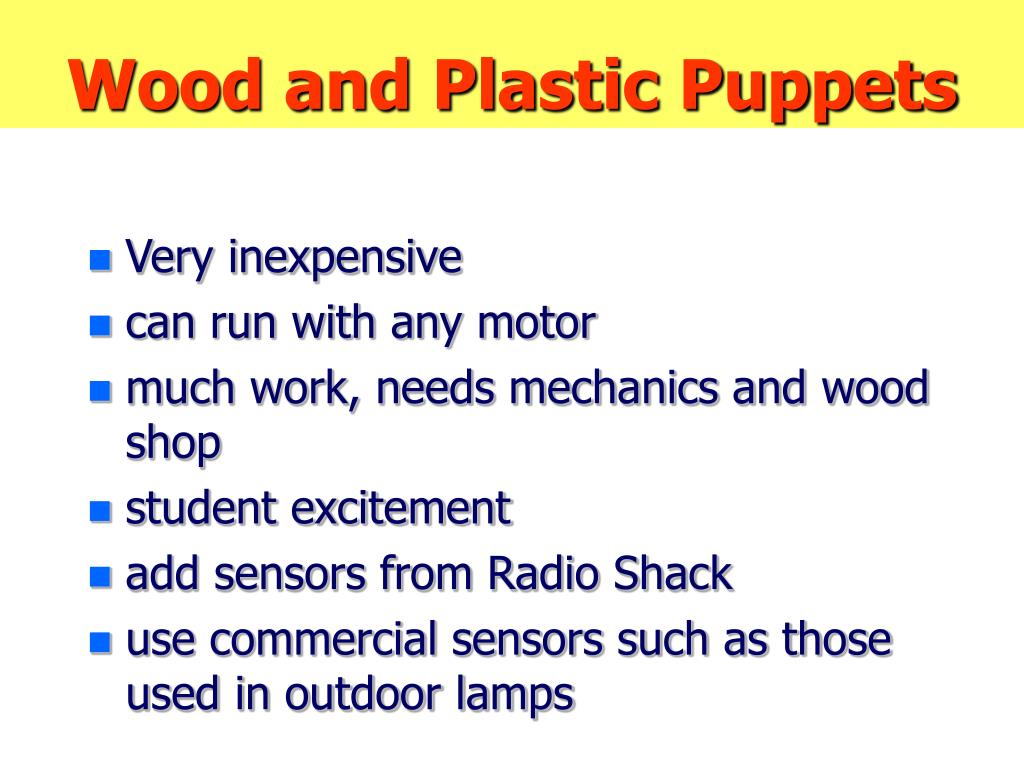 Wood and Plastic Puppets

- Very inexpensive
- can run with any motor
- much work, needs mechanics and wood shop
- student excitement
- add sensors from Radio Shack
- use commercial sensors such as those used in outdoor lamps